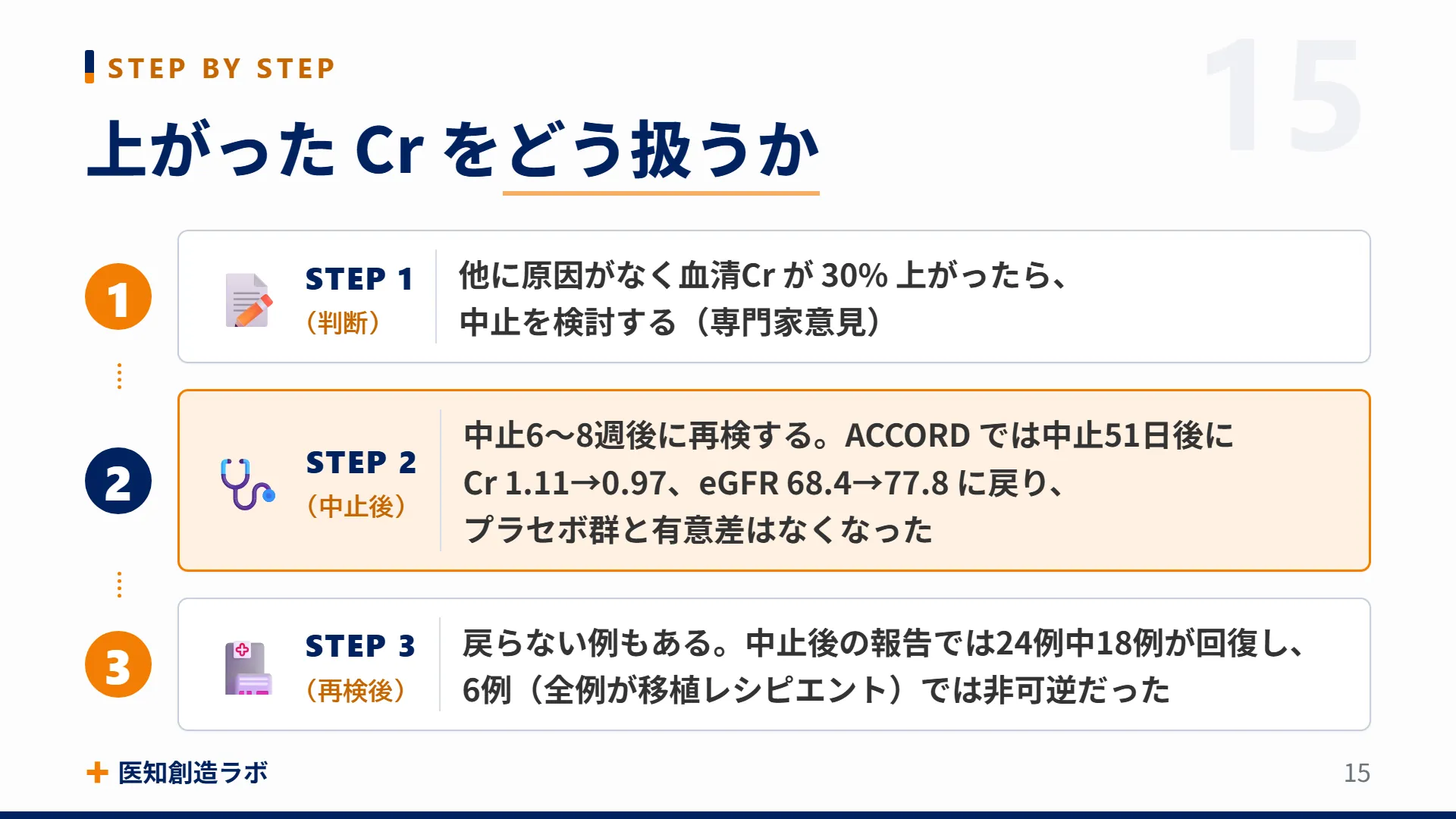 STEP BY STEP

15

上がった Cr をどう扱うか

1

STEP 1
（判断）

他に原因がなく血清Cr が 30% 上がったら、中止を検討する（専門家意見）

2

STEP 2
（中止後）

中止6〜8週後に再検する。ACCORD では中止51日後に Cr 1.11→0.97、eGFR 68.4→77.8 に戻り、プラセボ群と有意差はなくなった

3

STEP 3
（再検後）

戻らない例もある。中止後の報告では24例中18例が回復し、6例（全例が移植レシピエント）では非可逆だった

医知創造ラボ

15